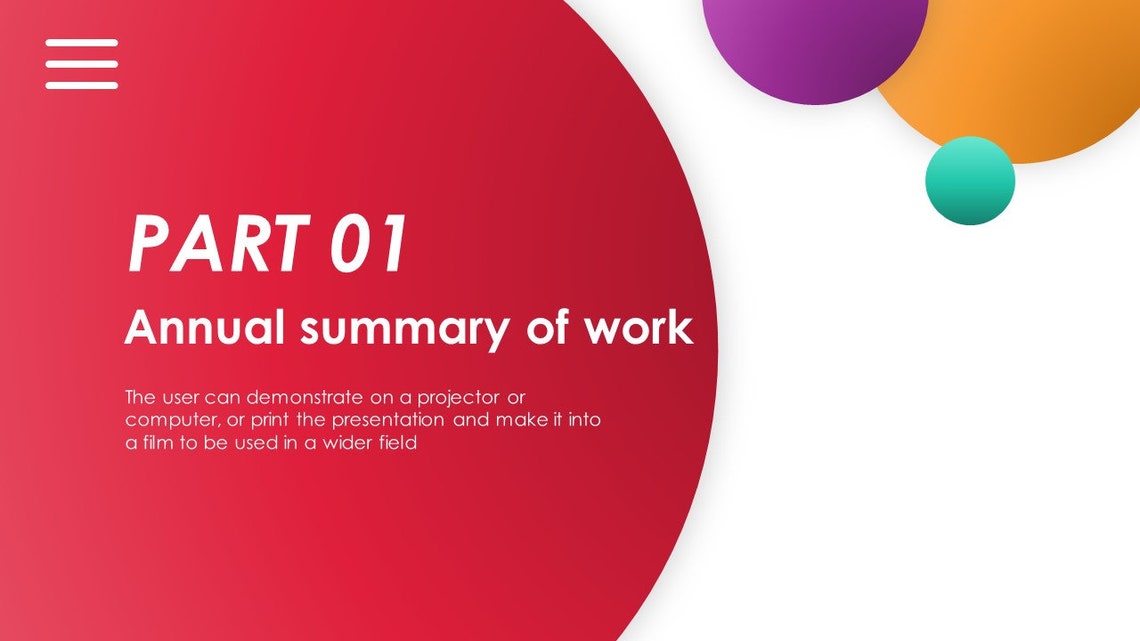 PART 01

Annual summary of work

The user can demonstrate on a projector or computer, or print the presentation and make it into a film to be used in a wider field